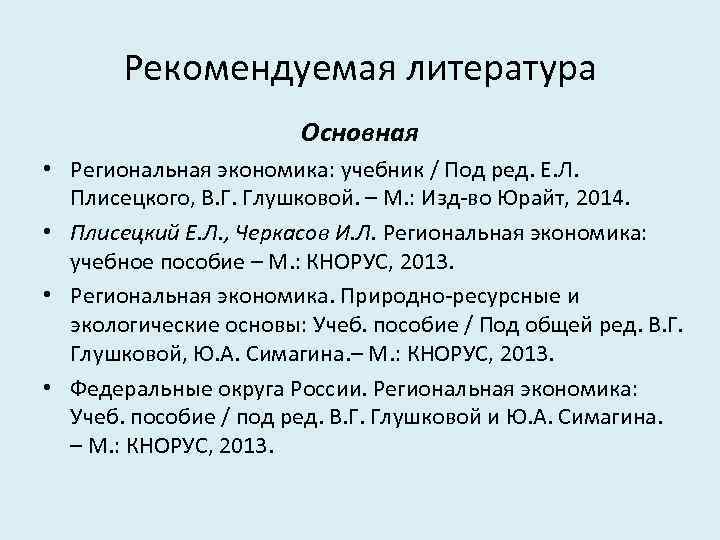 Рекомендуемая литература

Основная

• Региональная экономика: учебник / Под ред. Е.Л. Плисецкого, В.Г. Глушковой. – М.: Изд-во Юрайт, 2014.
• Плисецкий Е.Л., Черкасов И.Л. Региональная экономика: учебное пособие – М.: КНОРУС, 2013.
• Региональная экономика. Природно-ресурсные и экологические основы: Учеб. пособие / Под общей ред. В.Г. Глушковой, Ю.А. Симагина.– М.: КНОРУС, 2013.
• Федеральные округа России. Региональная экономика: Учеб. пособие / под ред. В.Г. Глушковой и Ю.А. Симагина. – М.: КНОРУС, 2013.